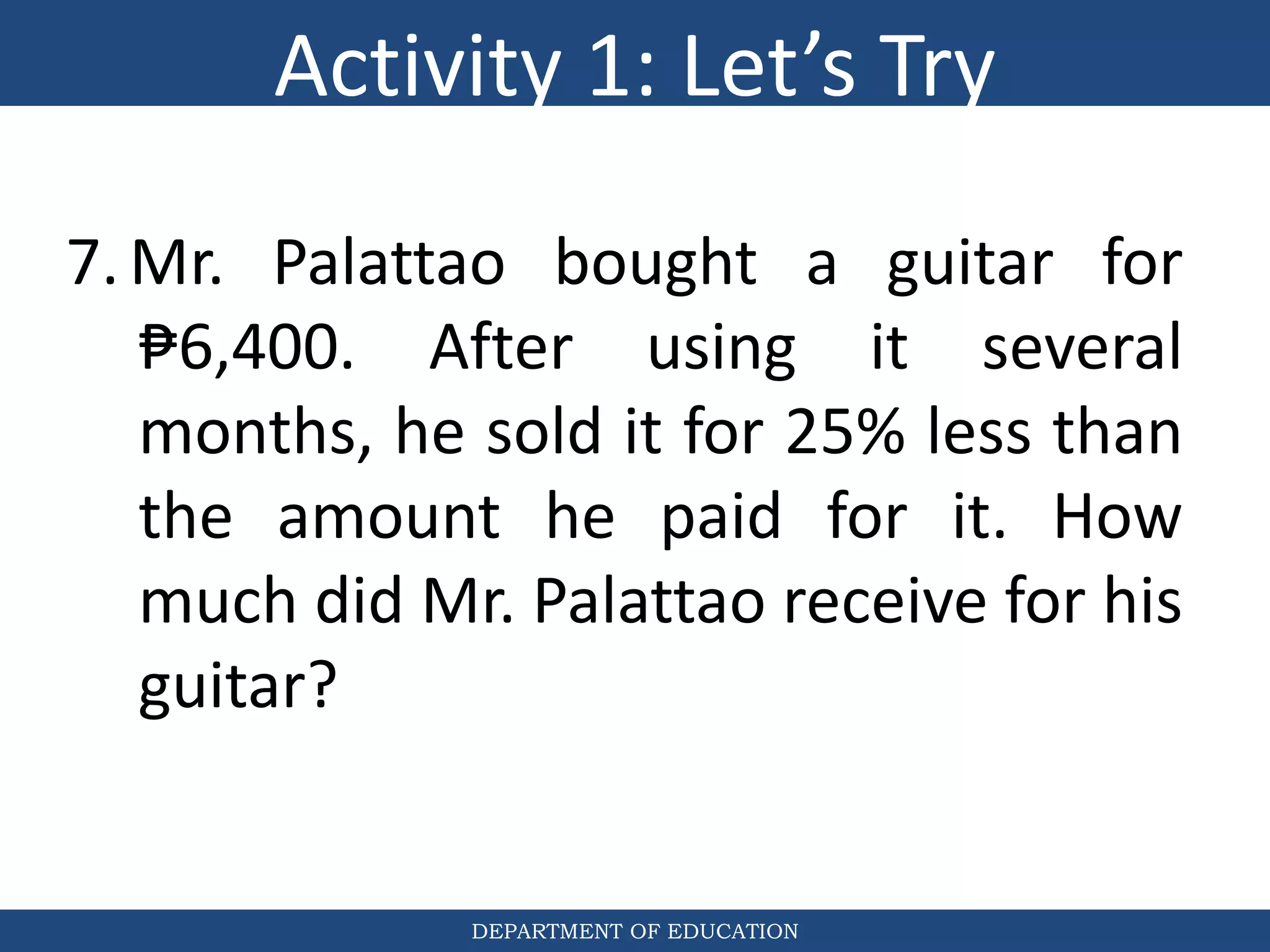 Activity 1: Let’s Try

7. Mr. Palattao bought a guitar for ₱6,400. After using it several months, he sold it for 25% less than the amount he paid for it. How much did Mr. Palattao receive for his guitar?

DEPARTMENT OF EDUCATION